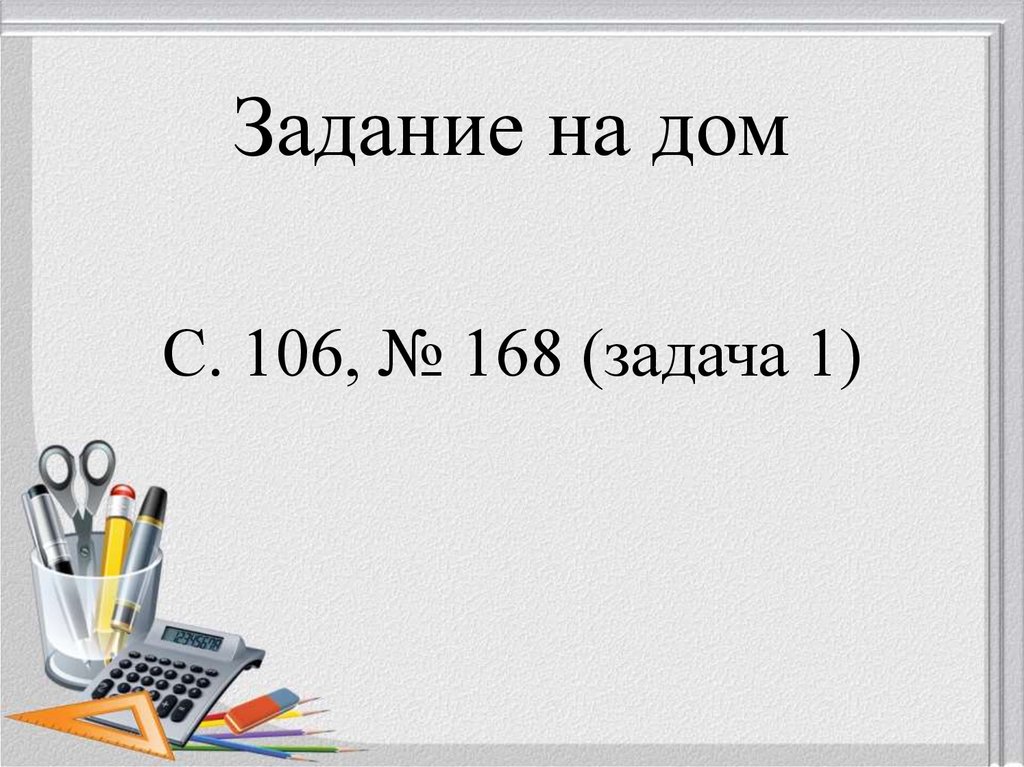 Задание на дом

С. 106, № 168 (задача 1)

12345678